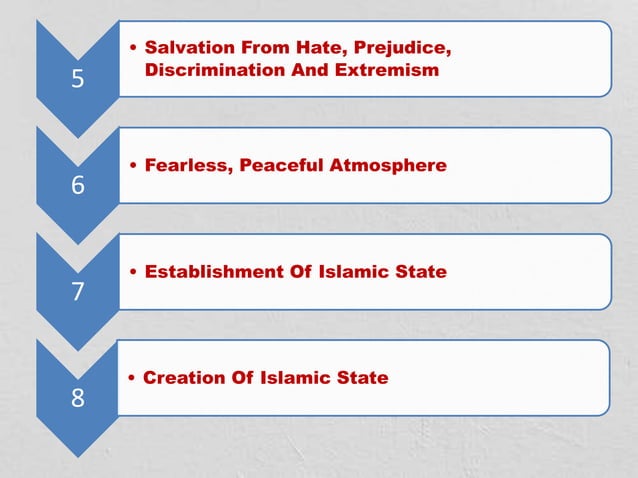 5

• Salvation From Hate, Prejudice, Discrimination And Extremism

6

• Fearless, Peaceful Atmosphere

7

• Establishment Of Islamic State

8

• Creation Of Islamic State